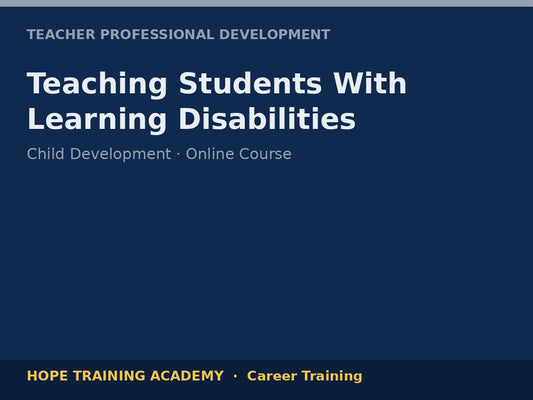 TEACHER PROFESSIONAL DEVELOPMENT

Teaching Students With Learning Disabilities

Child Development · Online Course

HOPE TRAINING ACADEMY · Career Training